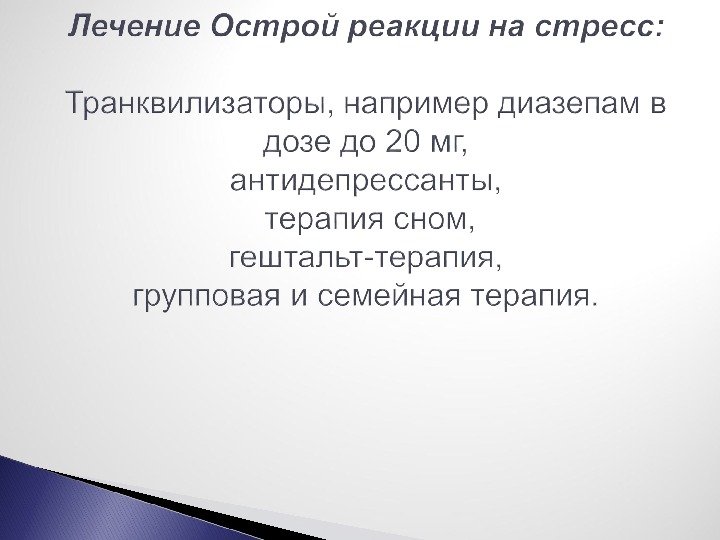 Лечение Острой реакции на стресс:

Транквилизаторы, например диазепам в дозе до 20 мг,
антидепрессанты,
терапия сном,
гештальт-терапия,
групповая и семейная терапия.